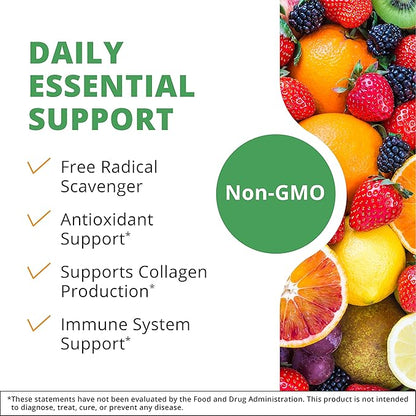 DAILY ESSENTIAL SUPPORT

Free Radical Scavenger

Antioxidant Support*

Supports Collagen Production*

Immune System Support*

Non-GMO

*These statements have not been evaluated by the Food and Drug Administration. This product is not intended to diagnose, treat, cure, or prevent any disease.